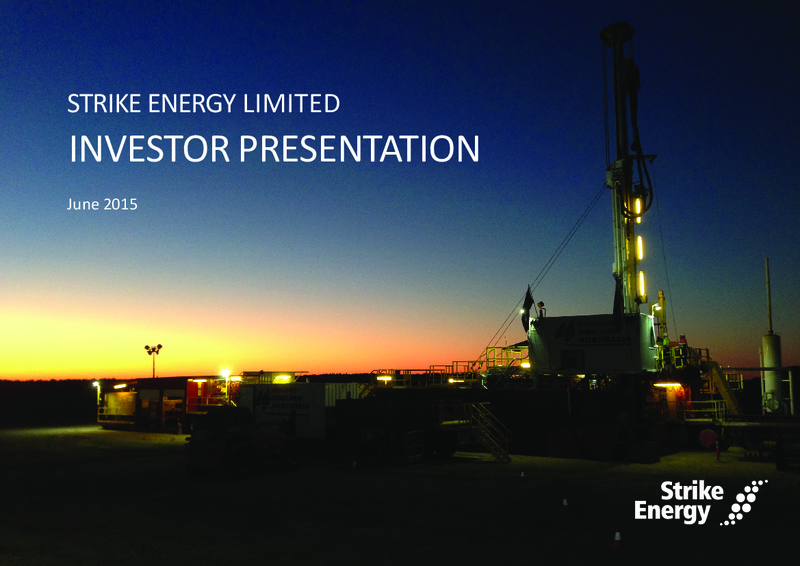 STRIKE ENERGY LIMITED

INVESTOR PRESENTATION

June 2015

Strike Energy